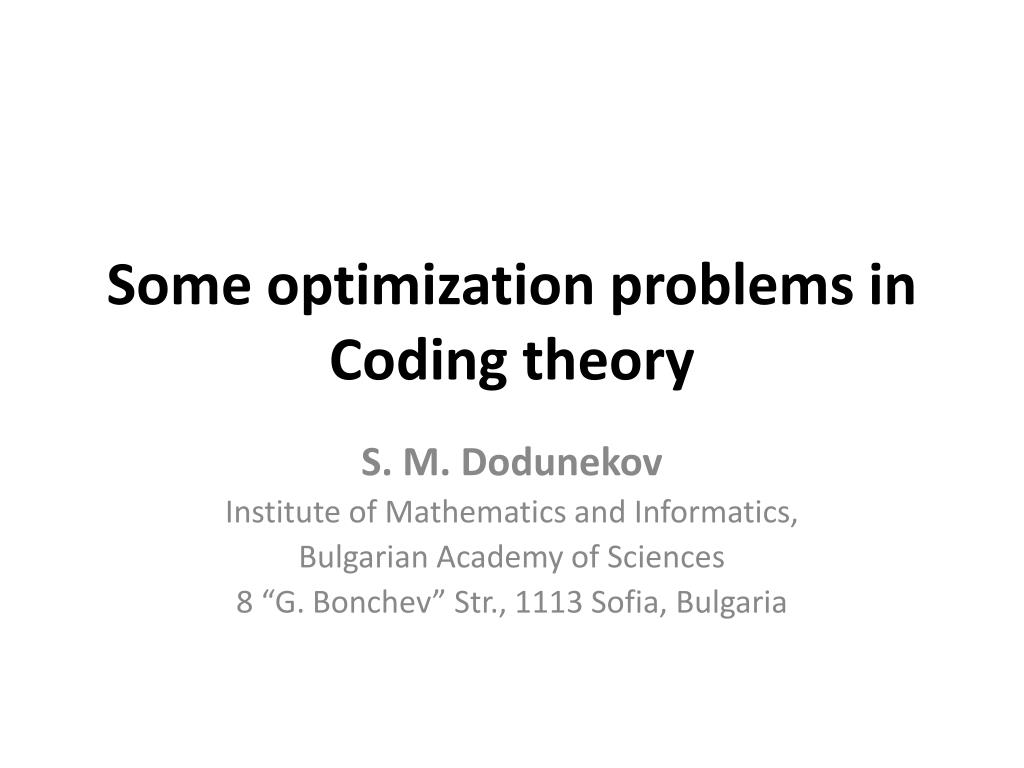 Some optimization problems in Coding theory

S. M. Dodunekov
Institute of Mathematics and Informatics,
Bulgarian Academy of Sciences
8 “G. Bonchev” Str., 1113 Sofia, Bulgaria